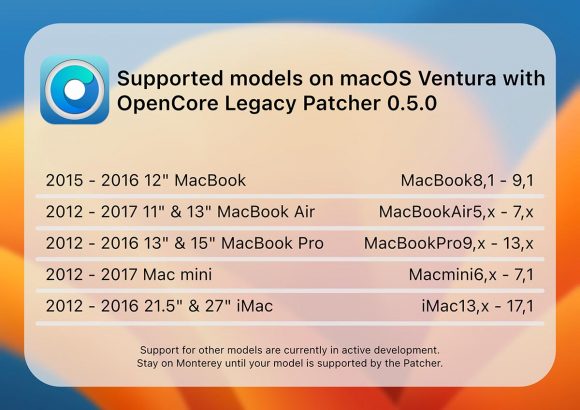 Supported models on macOS Ventura with OpenCore Legacy Patcher 0.5.0

| | |
|---|---|
| 2015 - 2016 12" MacBook | MacBook8,1 - 9,1 |
| 2012 - 2017 11" & 13" MacBook Air | MacBookAir5,x - 7,x |
| 2012 - 2016 13" & 15" MacBook Pro | MacBookPro9,x - 13,x |
| 2012 - 2017 Mac mini | Macmini6,x - 7,1 |
| 2012 - 2016 21.5" & 27" iMac | iMac13,x - 17,1 |

Support for other models are currently in active development.
Stay on Monterey until your model is supported by the Patcher.